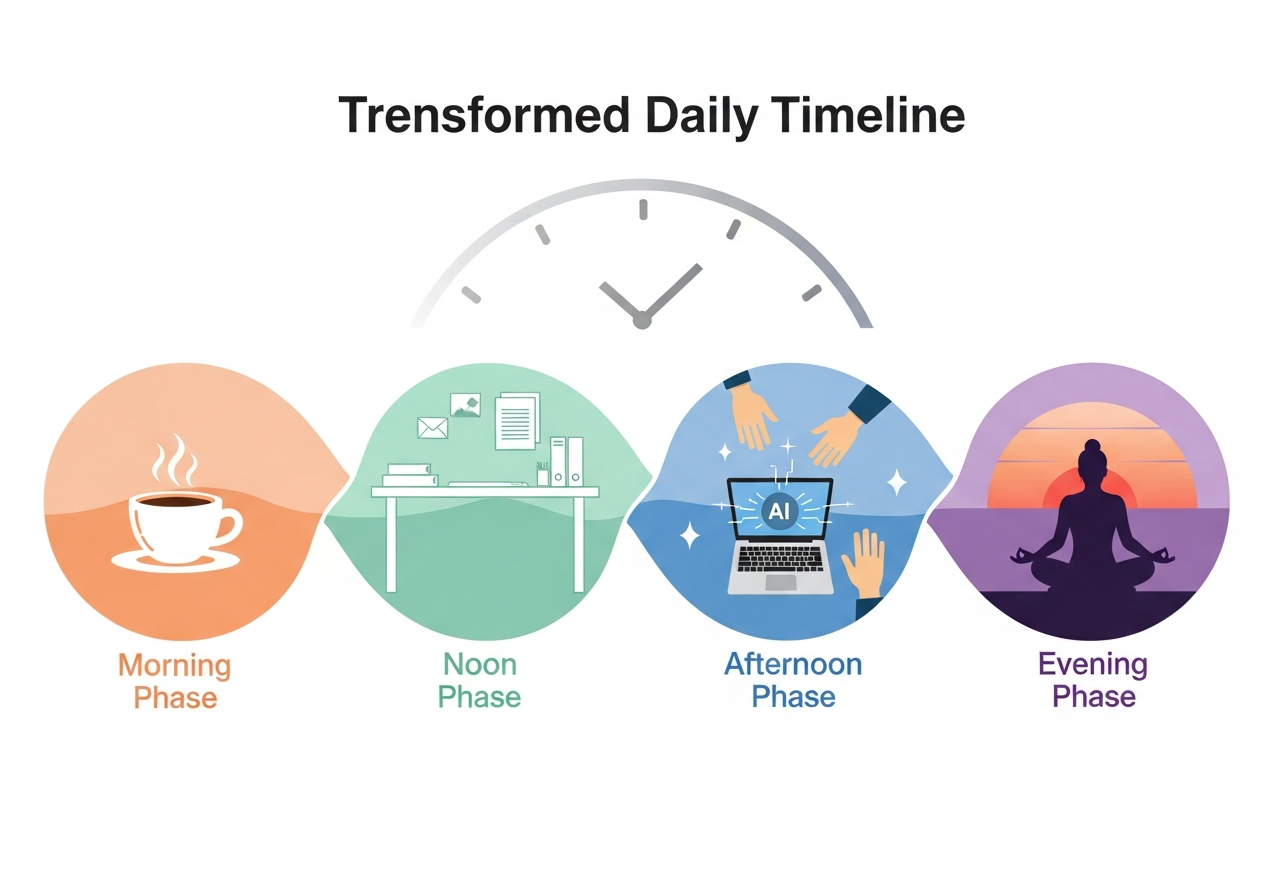 Trensformed Daily Timeline

AI

Morning Phase

Noon Phase

Afternoon Phase

Evening Phase